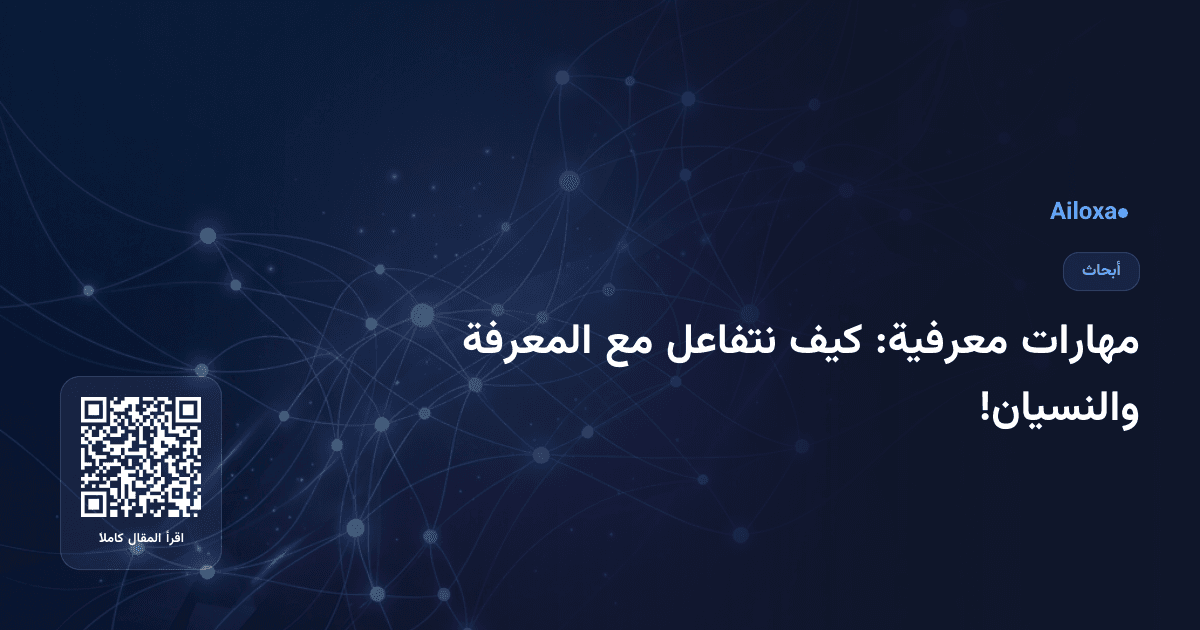 Ailoxa

أبحاث

مهارات معرفية: كيف نتفاعل مع المعرفة والنسيان!

اقرأ المقال كاملا